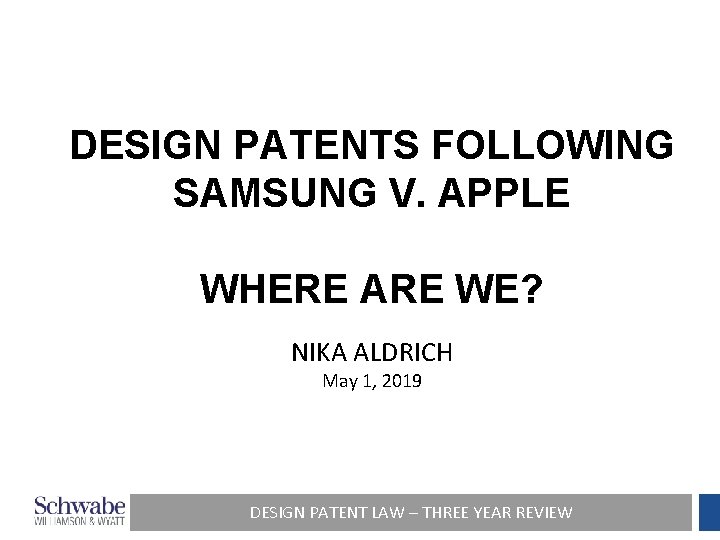 DESIGN PATENTS FOLLOWING SAMSUNG V. APPLE

WHERE ARE WE?

NIKA ALDRICH
May 1, 2019

Schwabe
WILLIAMSON & WYATT

DESIGN PATENT LAW – THREE YEAR REVIEW